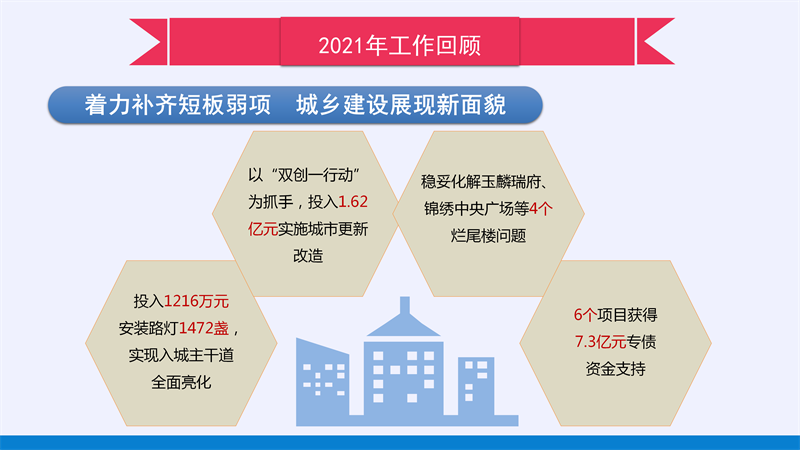 2021年工作回顾

着力补齐短板弱项　城乡建设展现新面貌

以“双创一行动”为抓手，投入1.62亿元实施城市更新改造

稳妥化解玉麟瑞府、锦绣中央广场等4个烂尾楼问题

投入1216万元安装路灯1472盏，实现入城主干道全面亮化

6个项目获得7.3亿元专债资金支持